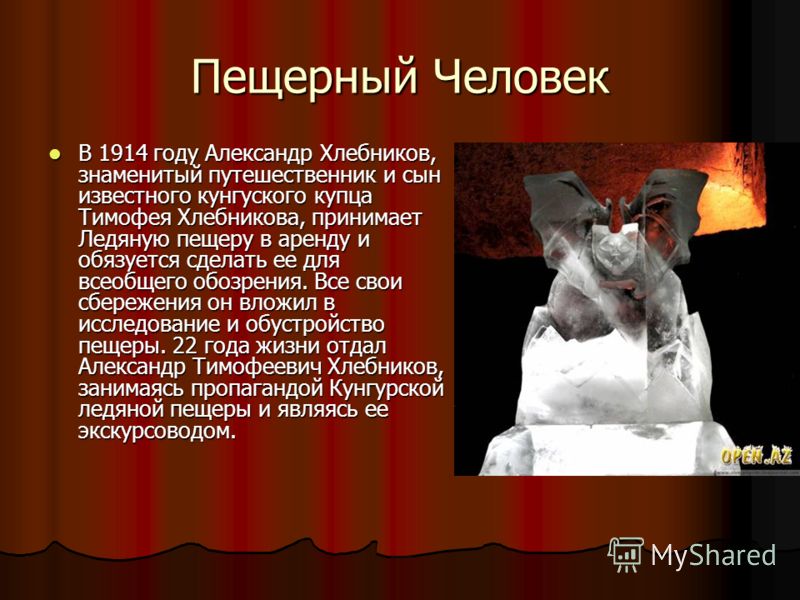 Пещерный Человек

В 1914 году Александр Хлебников, знаменитый путешественник и сын известного кунгуского купца Тимофея Хлебникова, принимает Ледяную пещеру в аренду и обязуется сделать ее для всеобщего обозрения. Все свои сбережения он вложил в исследование и обустройство пещеры. 22 года жизни отдал Александр Тимофеевич Хлебников, занимаясь пропагандой Кунгурской ледяной пещеры и являясь ее экскурсоводом.

OPEN.AZ

MyShared